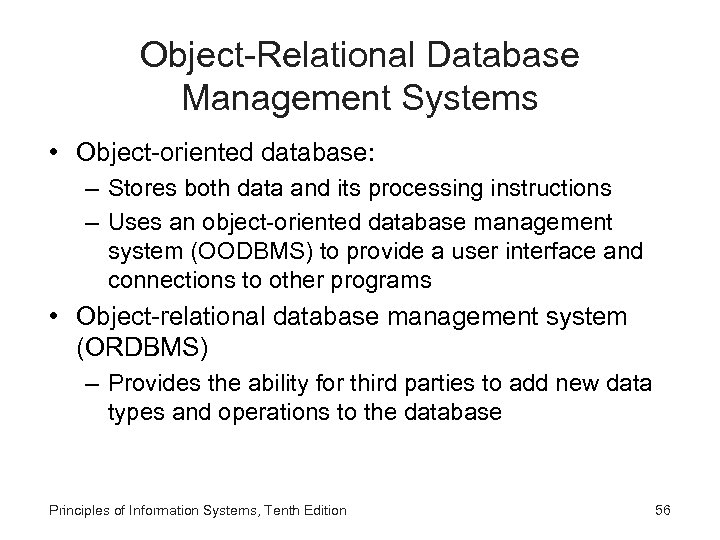 Object-Relational Database Management Systems

• Object-oriented database:
– Stores both data and its processing instructions
– Uses an object-oriented database management system (OODBMS) to provide a user interface and connections to other programs

• Object-relational database management system (ORDBMS)
– Provides the ability for third parties to add new data types and operations to the database

Principles of Information Systems, Tenth Edition

56